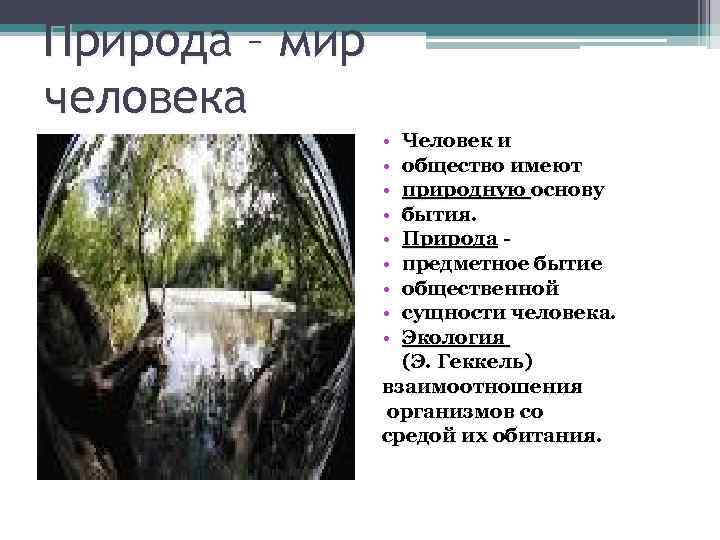 Природа – мир человека

• Человек и
• общество имеют
• природную основу
• бытия.
• Природа -
• предметное бытие
• общественной
• сущности человека.
• Экология
(Э. Геккель)
взаимоотношения
организмов со
средой их обитания.